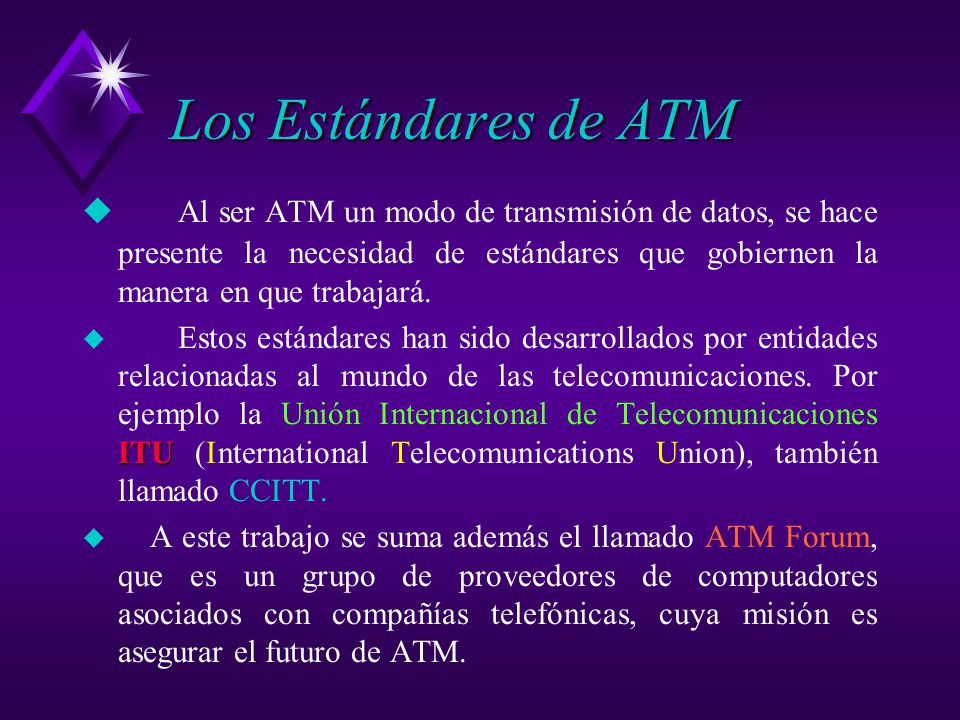 Los Estándares de ATM

Al ser ATM un modo de transmisión de datos, se hace presente la necesidad de estándares que gobiernen la manera en que trabajará.

Estos estándares han sido desarrollados por entidades relacionadas al mundo de las telecomunicaciones. Por ejemplo la Unión Internacional de Telecomunicaciones ITU (International Telecomunications Union), también llamado CCITT.

A este trabajo se suma además el llamado ATM Forum, que es un grupo de proveedores de computadores asociados con compañías telefónicas, cuya misión es asegurar el futuro de ATM.